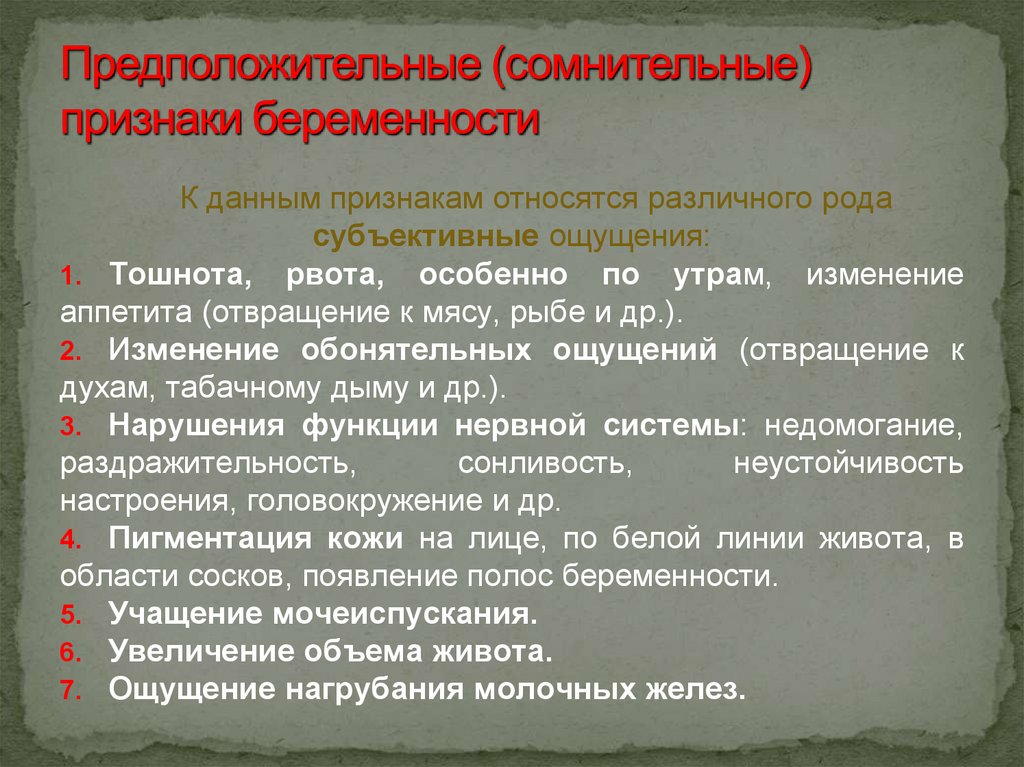 Предположительные (сомнительные) признаки беременности

К данным признакам относятся различного рода субъективные ощущения:

1. Тошнота, рвота, особенно по утрам, изменение аппетита (отвращение к мясу, рыбе и др.).
2. Изменение обонятельных ощущений (отвращение к духам, табачному дыму и др.).
3. Нарушения функции нервной системы: недомогание, раздражительность, сонливость, неустойчивость настроения, головокружение и др.
4. Пигментация кожи на лице, по белой линии живота, в области сосков, появление полос беременности.
5. Учащение мочеиспускания.
6. Увеличение объема живота.
7. Ощущение нагрубания молочных желез.